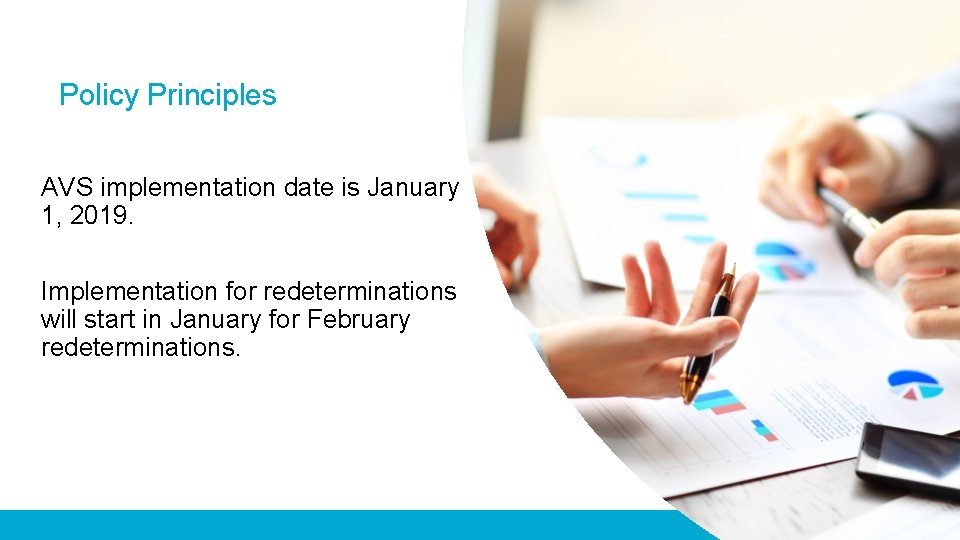 Policy Principles

AVS implementation date is January 1, 2019.

Implementation for redeterminations will start in January for February redeterminations.